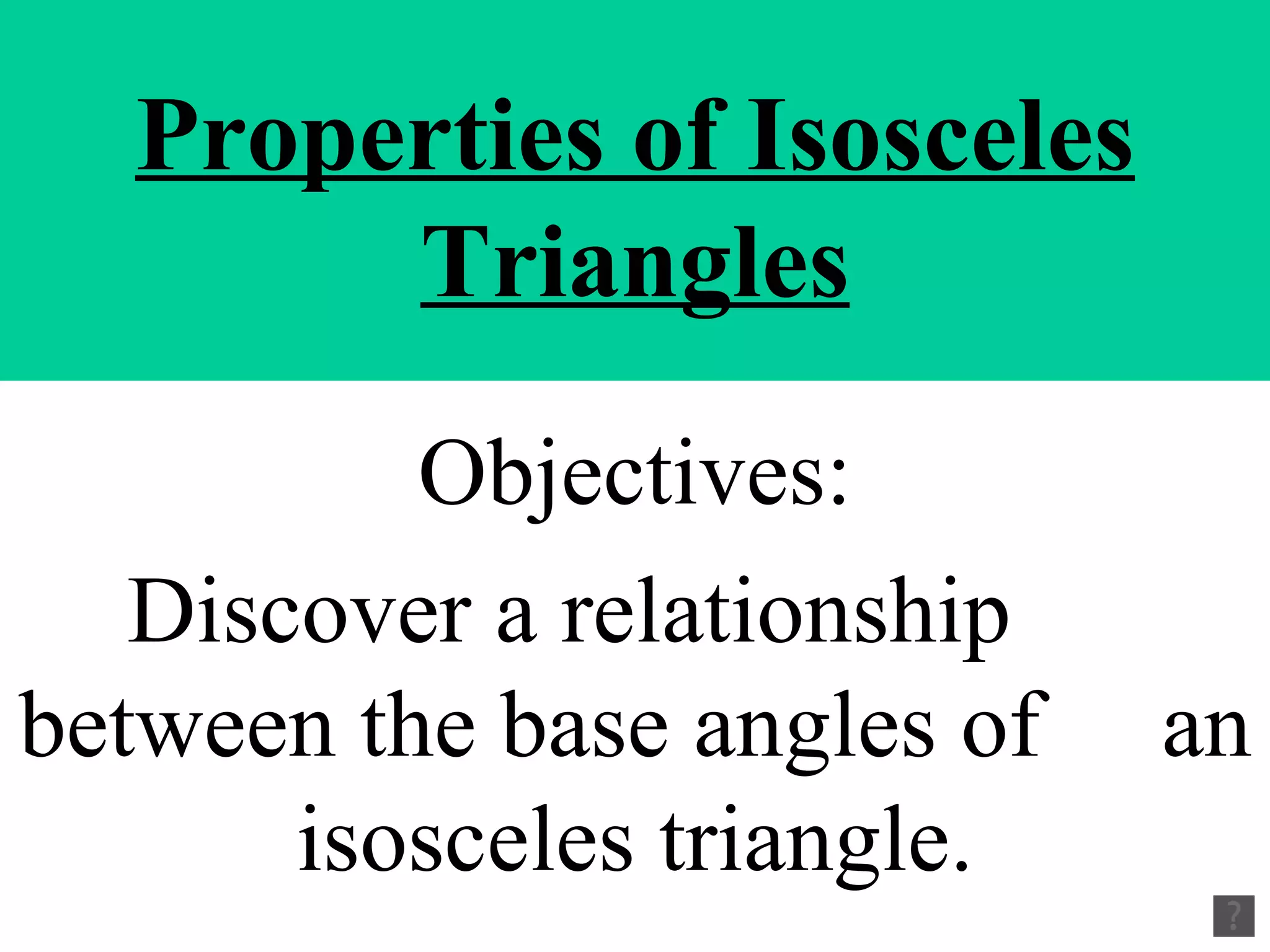 Properties of Isosceles Triangles

Objectives:

Discover a relationship between the base angles of an isosceles triangle.

?